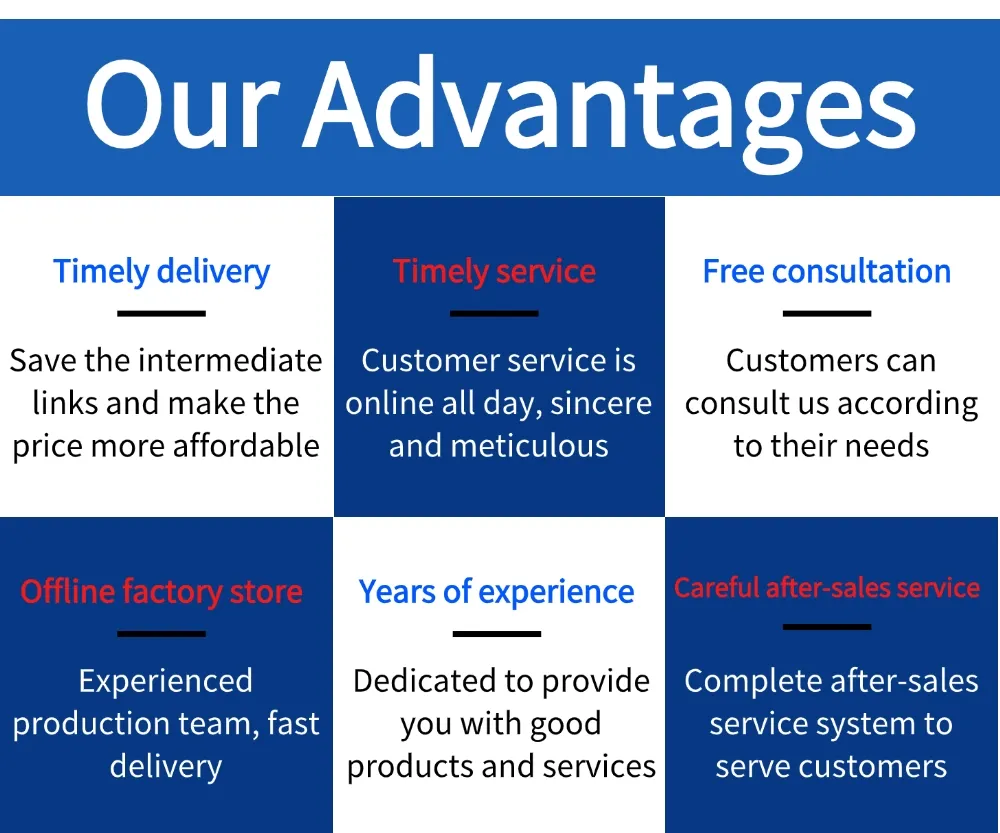 Our Advantages

Timely delivery

Save the intermediate links and make the price more affordable

Timely service

Customer service is online all day, sincere and meticulous

Free consultation

Customers can consult us according to their needs

Offline factory store

Experienced production team, fast delivery

Years of experience

Dedicated to provide you with good products and services

Careful after-sales service

Complete after-sales service system to serve customers